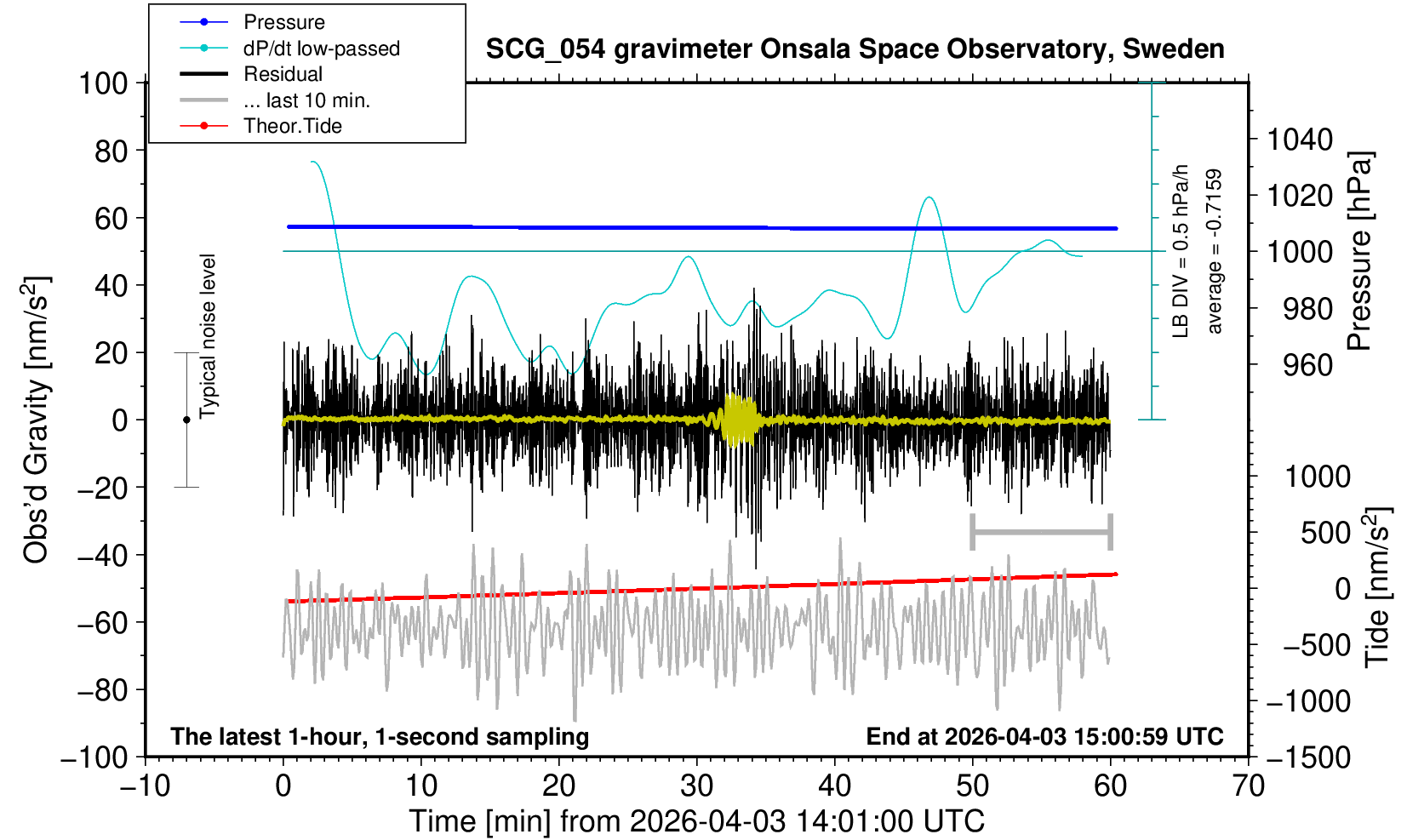 Pressure
dP/dt low-passed
Residual
... last 10 min.
Theor.Tide

SCG_054 gravimeter Onsala Space Observatory, Sweden

100
80
60
40
20
0
−20
−40
−60
−80
−100

Obs'd Gravity [nm/s$^2$]

Typical noise level

LB DIV = 0.5 hPa/h
average = -0.7159

1040
1020
1000
980
960

Pressure [hPa]

1000
500
0
−500
−1000
−1500

Tide [nm/s$^2$]

The latest 1-hour, 1-second sampling
End at 2026-04-03 15:00:59 UTC

−10
0
10
20
30
40
50
60
70

Time [min] from 2026-04-03 14:01:00 UTC